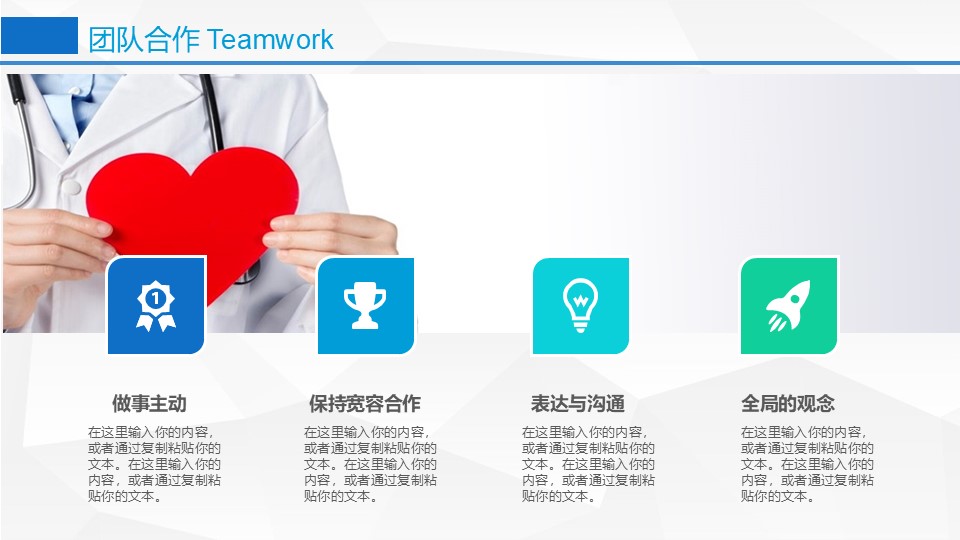 团队合作 Teamwork

1

做事主动

在这里输入你的内容，或者通过复制粘贴你的文本。在这里输入你的内容，或者通过复制粘贴你的文本。

保持宽容合作

在这里输入你的内容，或者通过复制粘贴你的文本。在这里输入你的内容，或者通过复制粘贴你的文本。

表达与沟通

在这里输入你的内容，或者通过复制粘贴你的文本。在这里输入你的内容，或者通过复制粘贴你的文本。

全局的观念

在这里输入你的内容，或者通过复制粘贴你的文本。在这里输入你的内容，或者通过复制粘贴你的文本。